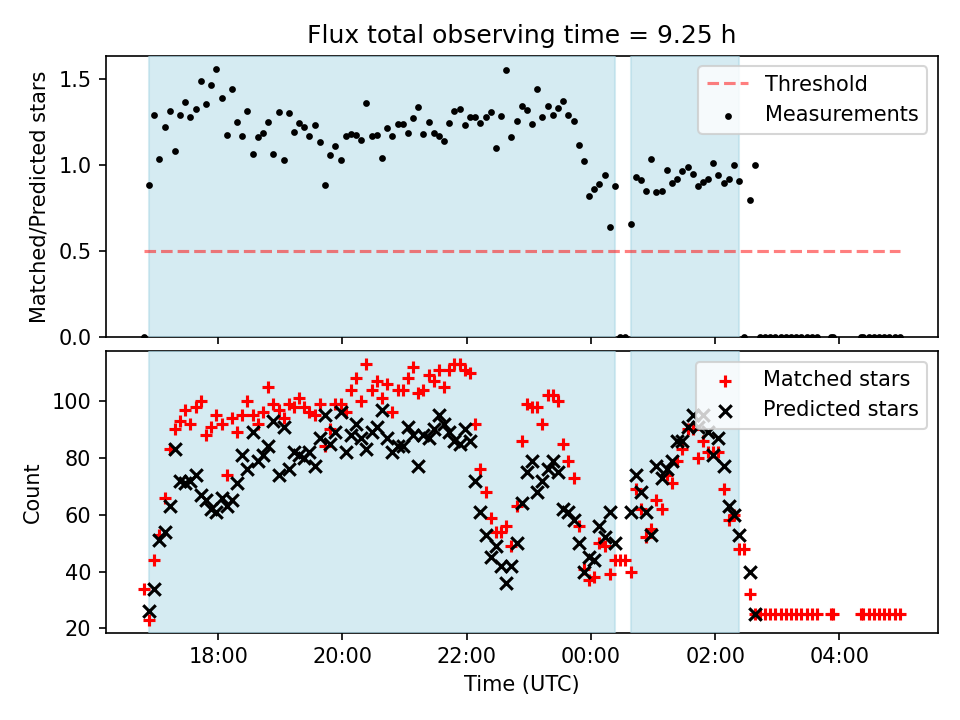 Flux total observing time = 9.25 h

Matched/Predicted stars

1.5
1.0
0.5
0.0

Threshold
Measurements

Count

100
80
60
40
20

Matched stars
Predicted stars

18:00
20:00
22:00
00:00
02:00
04:00

Time (UTC)